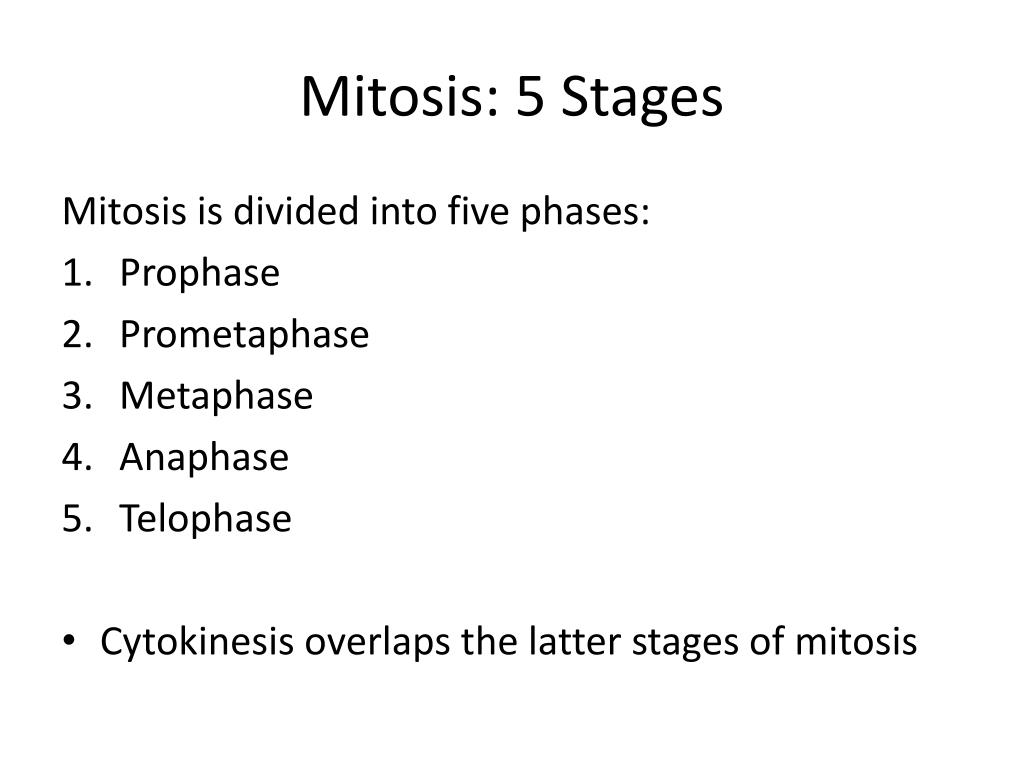 Mitosis: 5 Stages

Mitosis is divided into five phases:
1. Prophase
2. Prometaphase
3. Metaphase
4. Anaphase
5. Telophase

• Cytokinesis overlaps the latter stages of mitosis